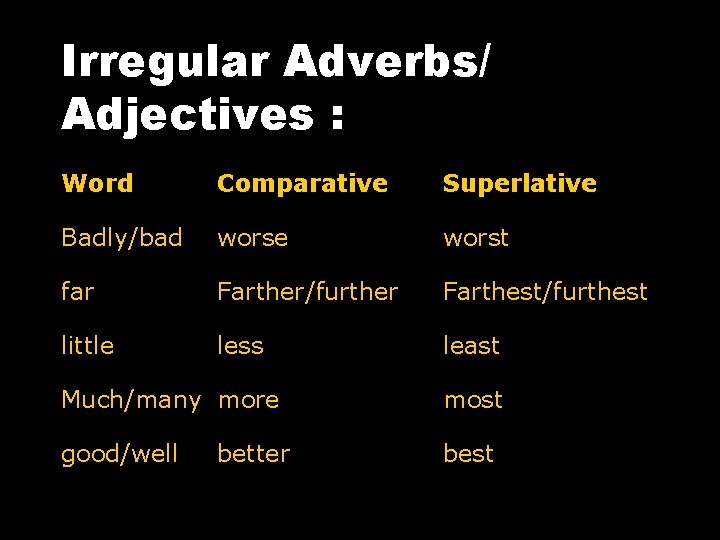 Irregular Adverbs/ Adjectives :

| Word | Comparative | Superlative |
|---|---|---|
| Badly/bad | worse | worst |
| far | Farther/further | Farthest/furthest |
| little | less | least |
| Much/many | more | most |
| good/well | better | best |